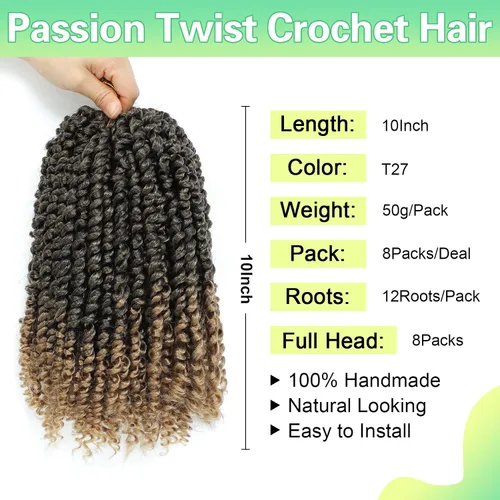 Passion Twist Crochet Hair

10Inch

Length: 10Inch

Color: T27

Weight: 50g/Pack

Pack: 8Packs/Deal

Roots: 12Roots/Pack

Full Head: 8Packs

▸ 100% Handmade
▸ Natural Looking
▸ Easy to Install